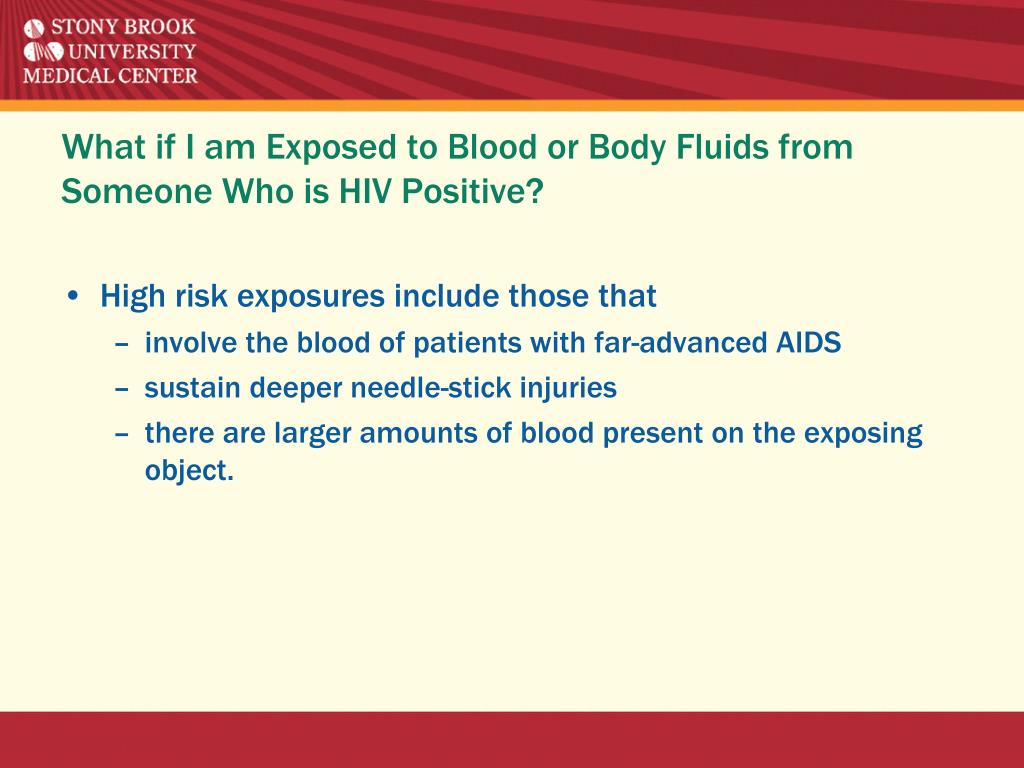 STONY BROOK
UNIVERSITY
MEDICAL CENTER

What if I am Exposed to Blood or Body Fluids from Someone Who is HIV Positive?

• High risk exposures include those that
– involve the blood of patients with far-advanced AIDS
– sustain deeper needle-stick injuries
– there are larger amounts of blood present on the exposing object.